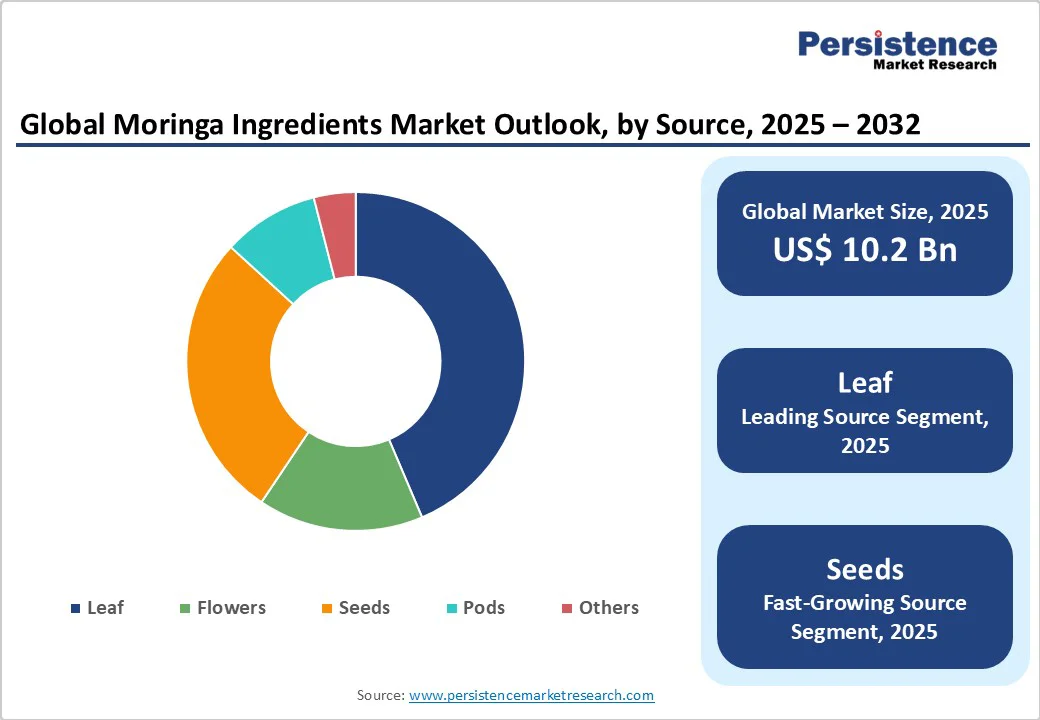 Persistence
Market Research

Global Moringa Ingredients Market Outlook, by Source, 2025 – 2032

Leaf
Flowers
Seeds
Pods
Others

Global Market Size, 2025
US$ 10.2 Bn

Leaf
Leading Source Segment, 2025

Seeds
Fast-Growing Source Segment, 2025

Source: www.persistencemarketresearch.com